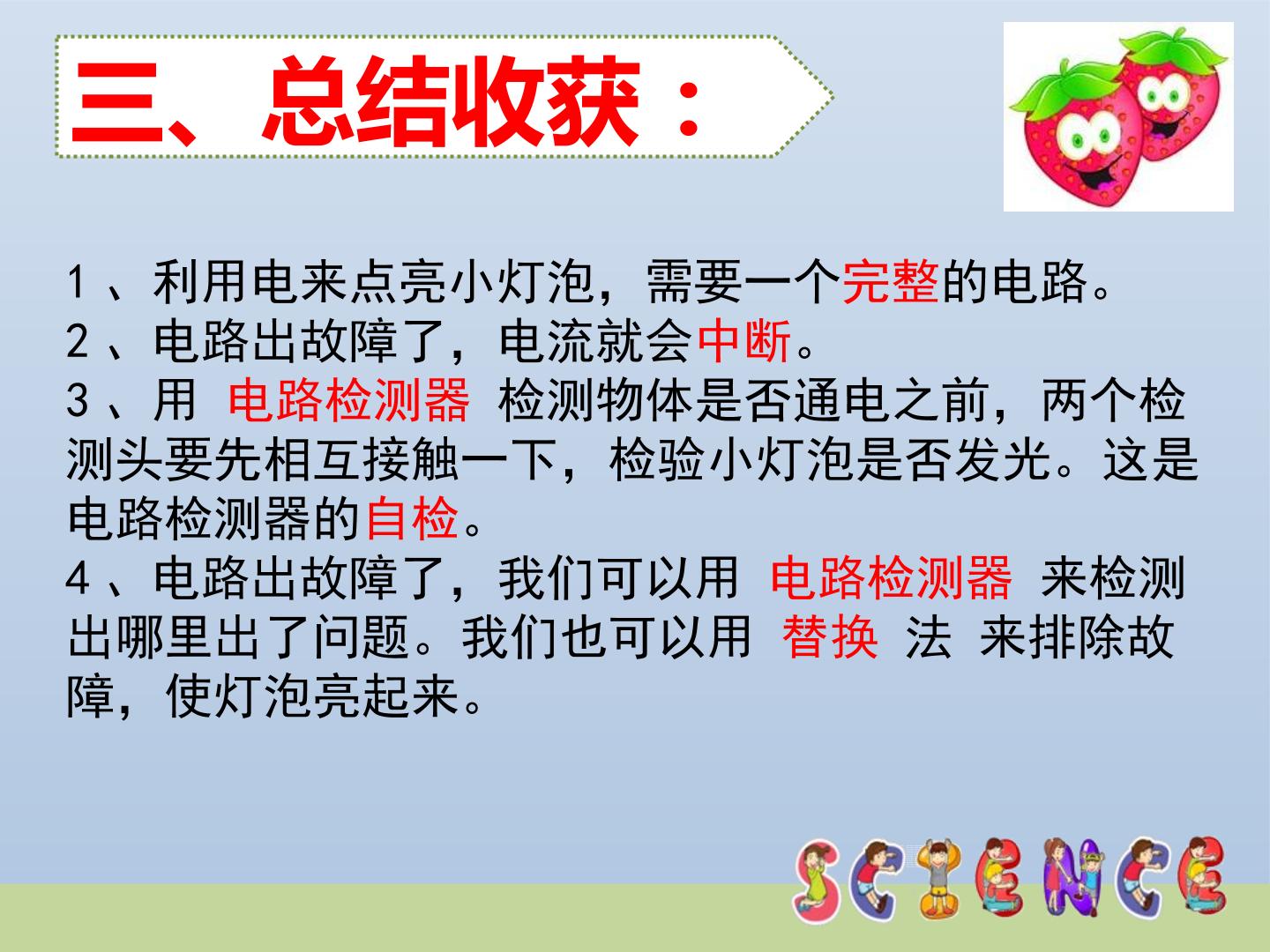 三、总结收获：

1、利用电来点亮小灯泡，需要一个完整的电路。
2、电路出故障了，电流就会中断。
3、用 电路检测器 检测物体是否通电之前，两个检测头要先相互接触一下，检验小灯泡是否发光。这是电路检测器的自检。
4、电路出故障了，我们可以用 电路检测器 来检测出哪里出了问题。我们也可以用 替换 法 来排除故障，使灯泡亮起来。

SCIENCE